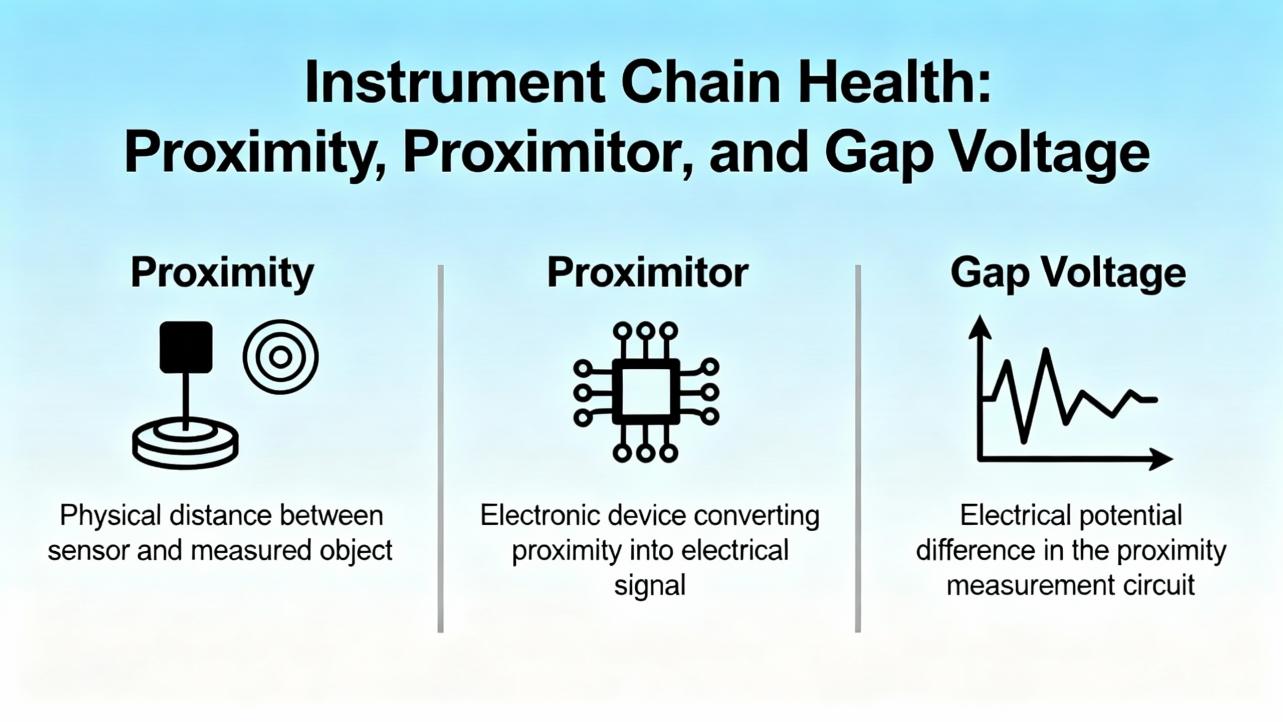 Instrument Chain Health:
Proximity, Proximitor, and Gap Voltage

Proximity

Physical distance between sensor and measured object

Proximitor

Electronic device converting proximity into electrical signal

Gap Voltage

Electrical potential difference in the proximity measurement circuit